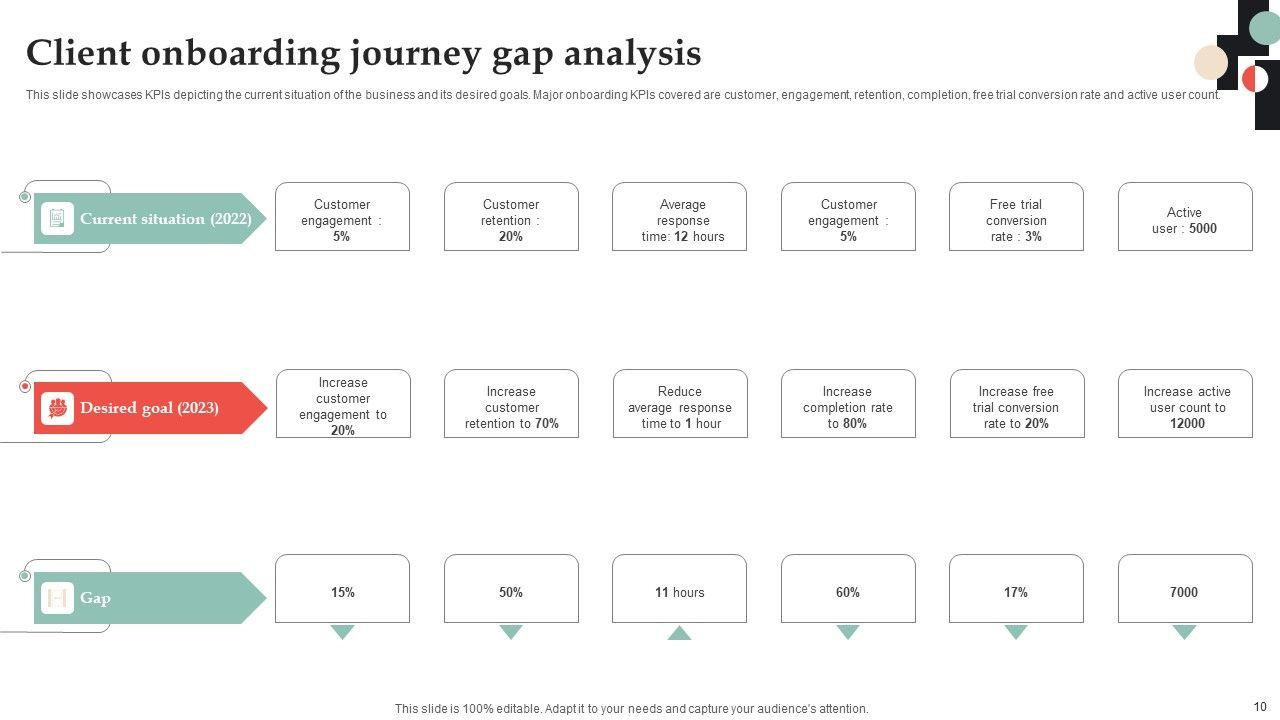 Client onboarding journey gap analysis

This slide showcases KPIs depicting the current situation of the business and its desired goals. Major onboarding KPIs covered are customer, engagement, retention, completion, free trial conversion rate and active user count.

Current situation (2022)

Customer engagement : 5%

Customer retention : 20%

Average response time: 12 hours

Customer engagement : 5%

Free trial conversion rate : 3%

Active user : 5000

Desired goal (2023)

Increase customer engagement to 20%

Increase customer retention to 70%

Reduce average response time to 1 hour

Increase completion rate to 80%

Increase free trial conversion rate to 20%

Increase active user count to 12000

Gap

15%

50%

11 hours

60%

17%

7000

This slide is 100% editable. Adapt it to your needs and capture your audience's attention.

10